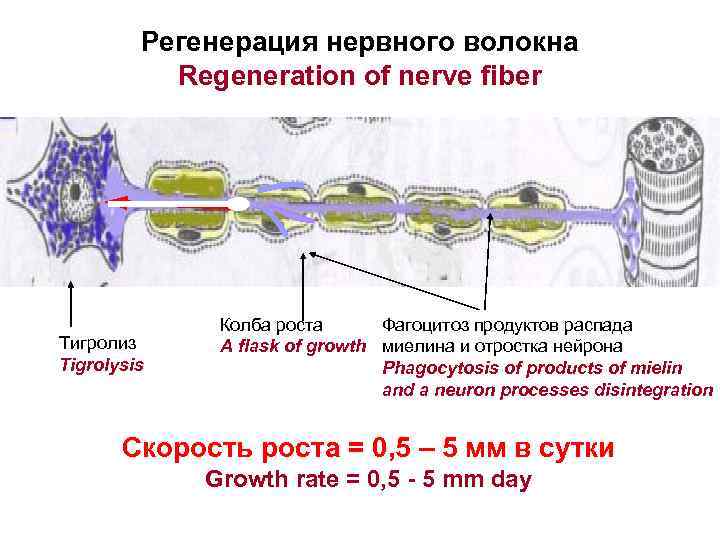 Регенерация нервного волокна
Regeneration of nerve fiber

Тигролиз
Tigrolysis

Колба роста
A flask of growth

Фагоцитоз продуктов распада миелина и отростка нейрона
Phagocytosis of products of mielin and a neuron processes disintegration

Скорость роста = 0,5 – 5 мм в сутки
Growth rate = 0,5 - 5 mm day